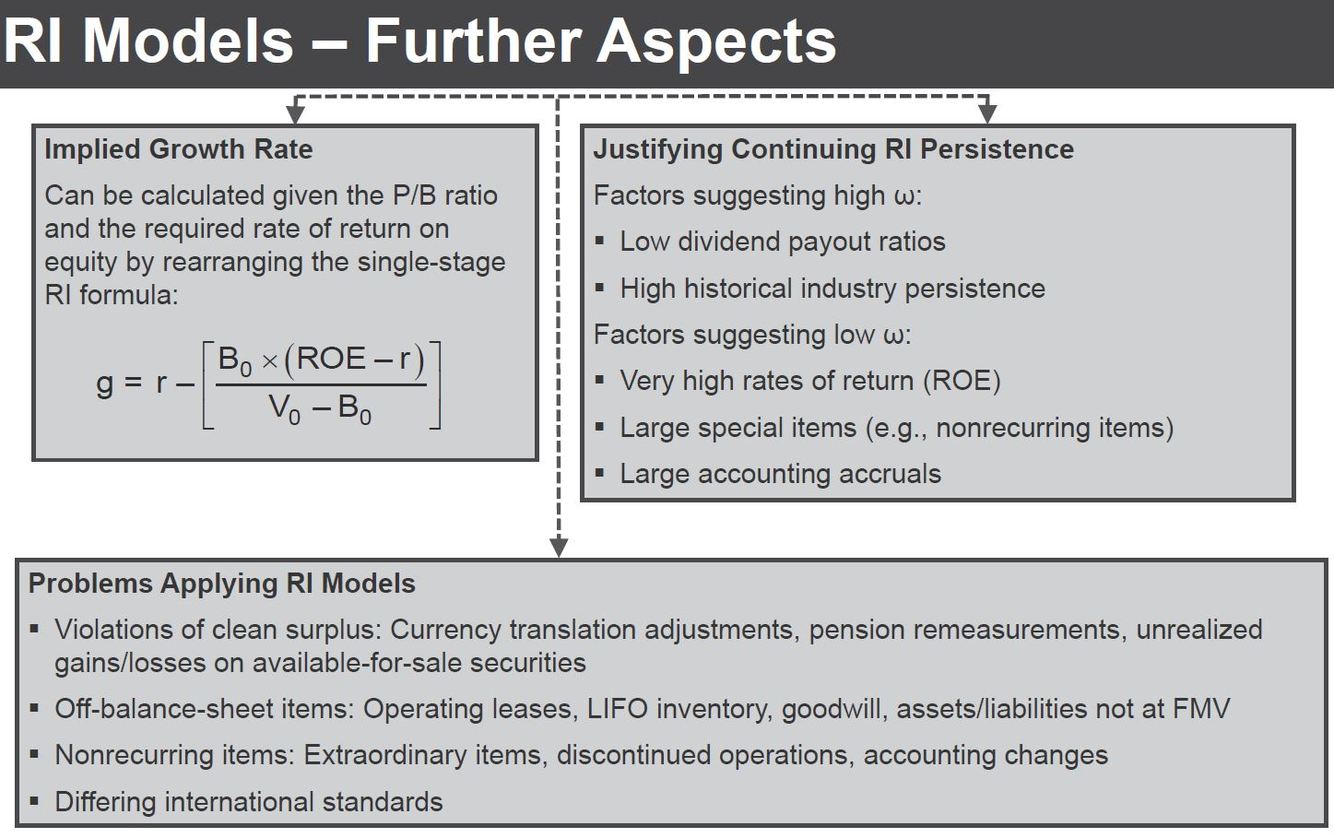 RI Models – Further Aspects

Implied Growth Rate

Can be calculated given the P/B ratio and the required rate of return on equity by rearranging the single-stage RI formula:

$g = r - \left[\frac{B_0 \times (ROE - r)}{V_0 - B_0}\right]$

Justifying Continuing RI Persistence

Factors suggesting high ω:

▪ Low dividend payout ratios

▪ High historical industry persistence

Factors suggesting low ω:

▪ Very high rates of return (ROE)

▪ Large special items (e.g., nonrecurring items)

▪ Large accounting accruals

Problems Applying RI Models

▪ Violations of clean surplus: Currency translation adjustments, pension remeasurements, unrealized gains/losses on available-for-sale securities

▪ Off-balance-sheet items: Operating leases, LIFO inventory, goodwill, assets/liabilities not at FMV

▪ Nonrecurring items: Extraordinary items, discontinued operations, accounting changes

▪ Differing international standards